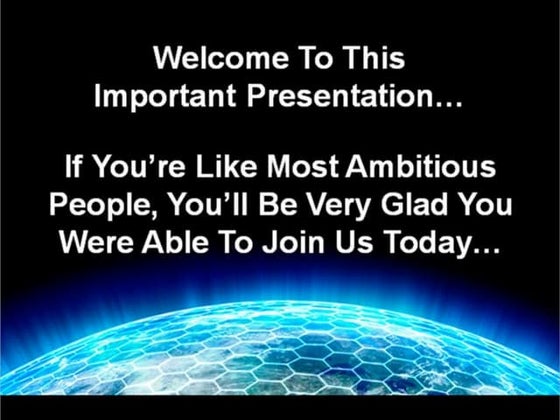 Welcome To This Important Presentation…

If You’re Like Most Ambitious People, You’ll Be Very Glad You Were Able To Join Us Today…